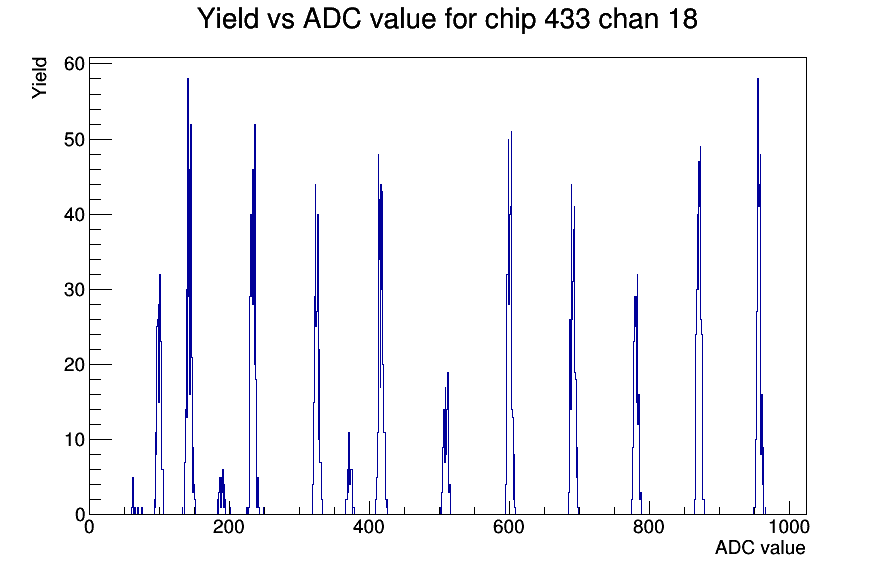 Yield vs ADC value for chip 433 chan 18

Yield

60
50
40
30
20
10
0

0
200
400
600
800
1000

ADC value